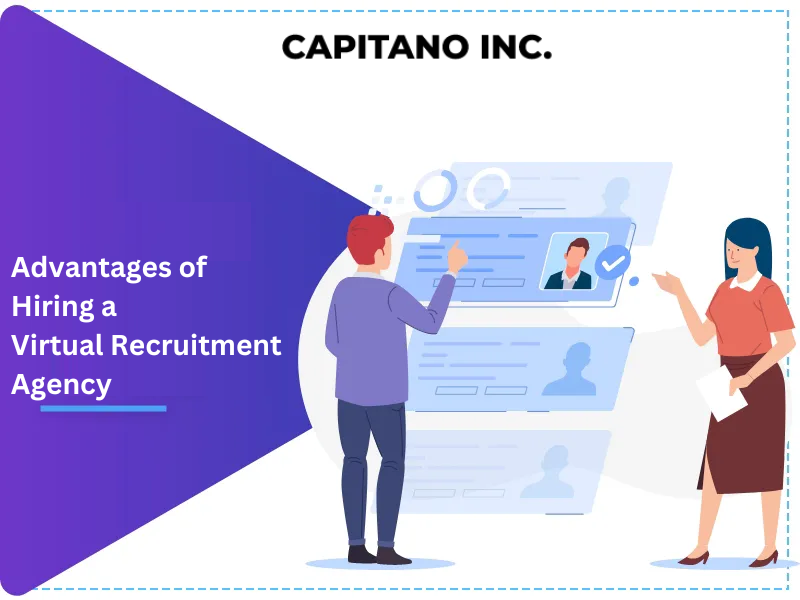 CAPITANO INC.

Advantages of Hiring a Virtual Recruitment Agency